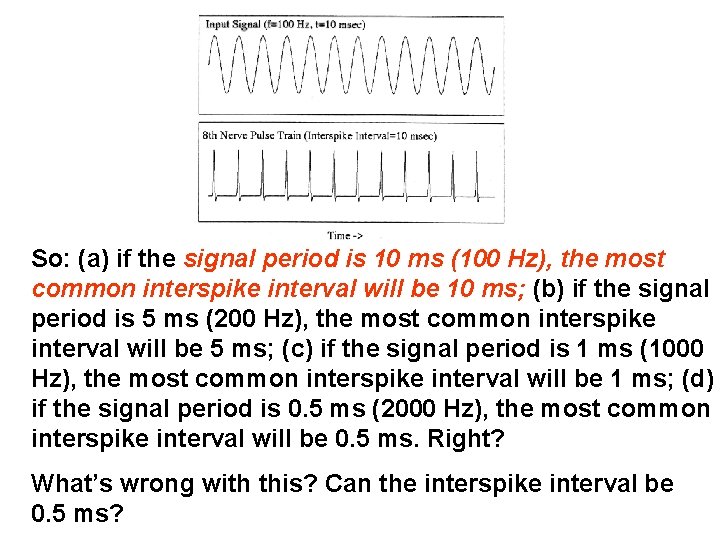 Input Signal (f=100 Hz, t=10 msec)

8th Nerve Pulse Train (Interspike Interval=10 msec)

Time ->

So: (a) if the signal period is 10 ms (100 Hz), the most common interspike interval will be 10 ms; (b) if the signal period is 5 ms (200 Hz), the most common interspike interval will be 5 ms; (c) if the signal period is 1 ms (1000 Hz), the most common interspike interval will be 1 ms; (d) if the signal period is 0.5 ms (2000 Hz), the most common interspike interval will be 0.5 ms. Right?

What's wrong with this? Can the interspike interval be 0.5 ms?